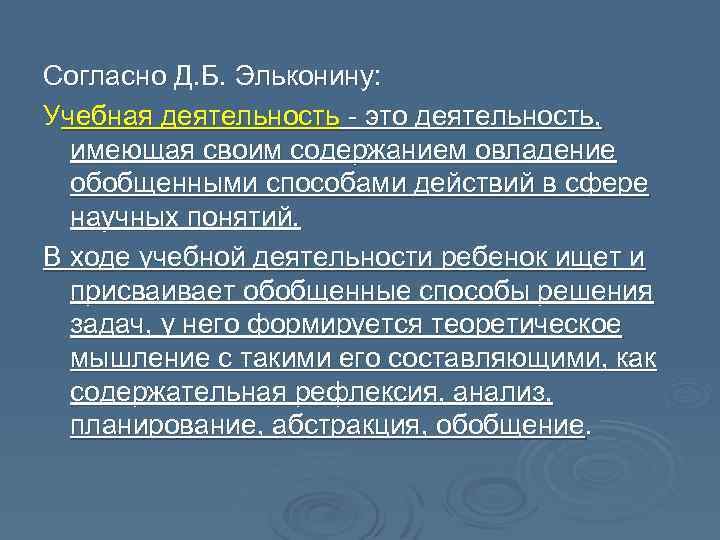 Согласно Д.Б. Эльконину:

Учебная деятельность - это деятельность, имеющая своим содержанием овладение обобщенными способами действий в сфере научных понятий.

В ходе учебной деятельности ребенок ищет и присваивает обобщенные способы решения задач, у него формируется теоретическое мышление с такими его составляющими, как содержательная рефлексия, анализ, планирование, абстракция, обобщение.